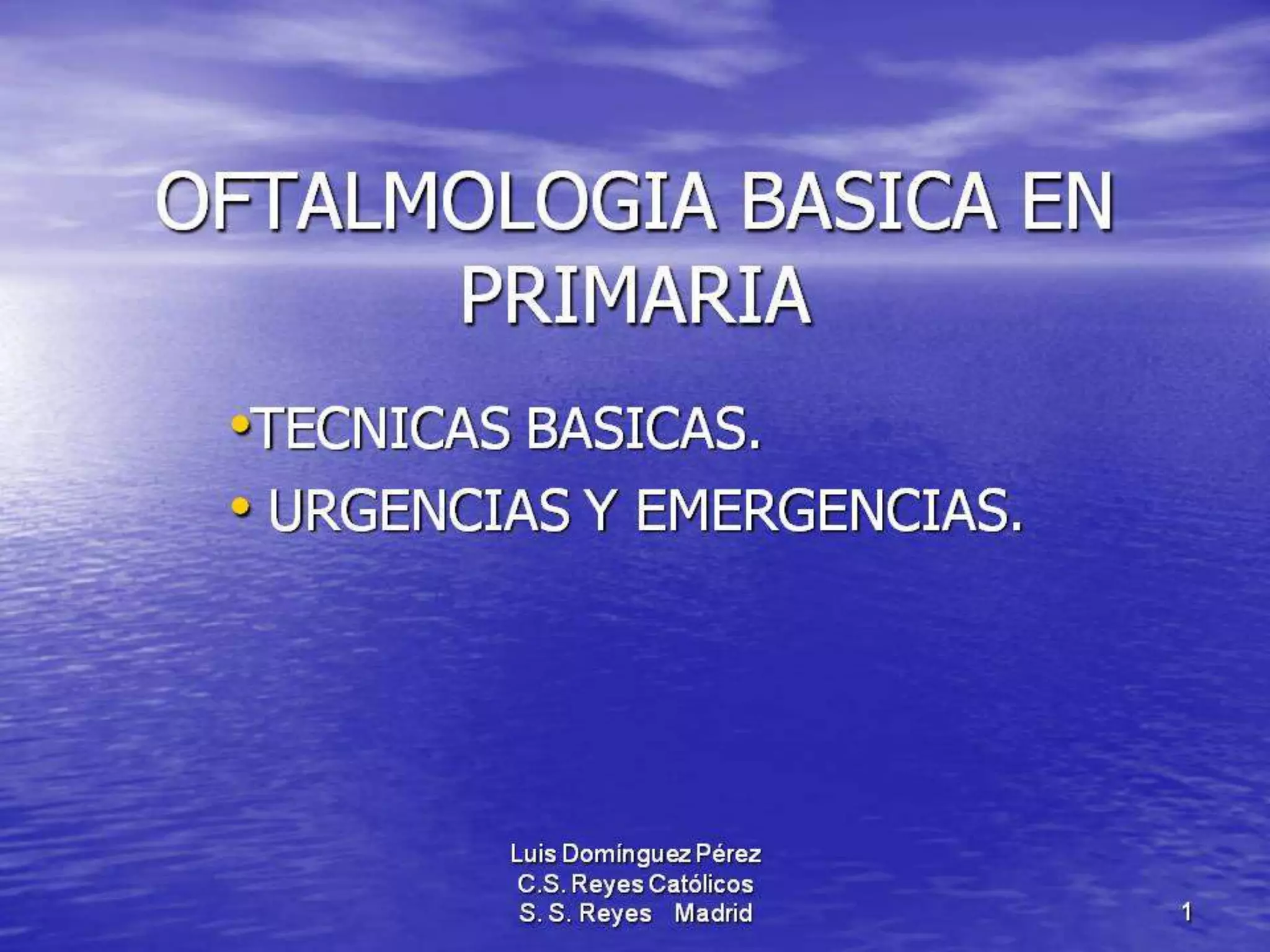 OFTALMOLOGIA BASICA EN PRIMARIA

•TECNICAS BASICAS.
• URGENCIAS Y EMERGENCIAS.

Luis Domínguez Pérez
C.S. Reyes Católicos
S. S. Reyes Madrid

1